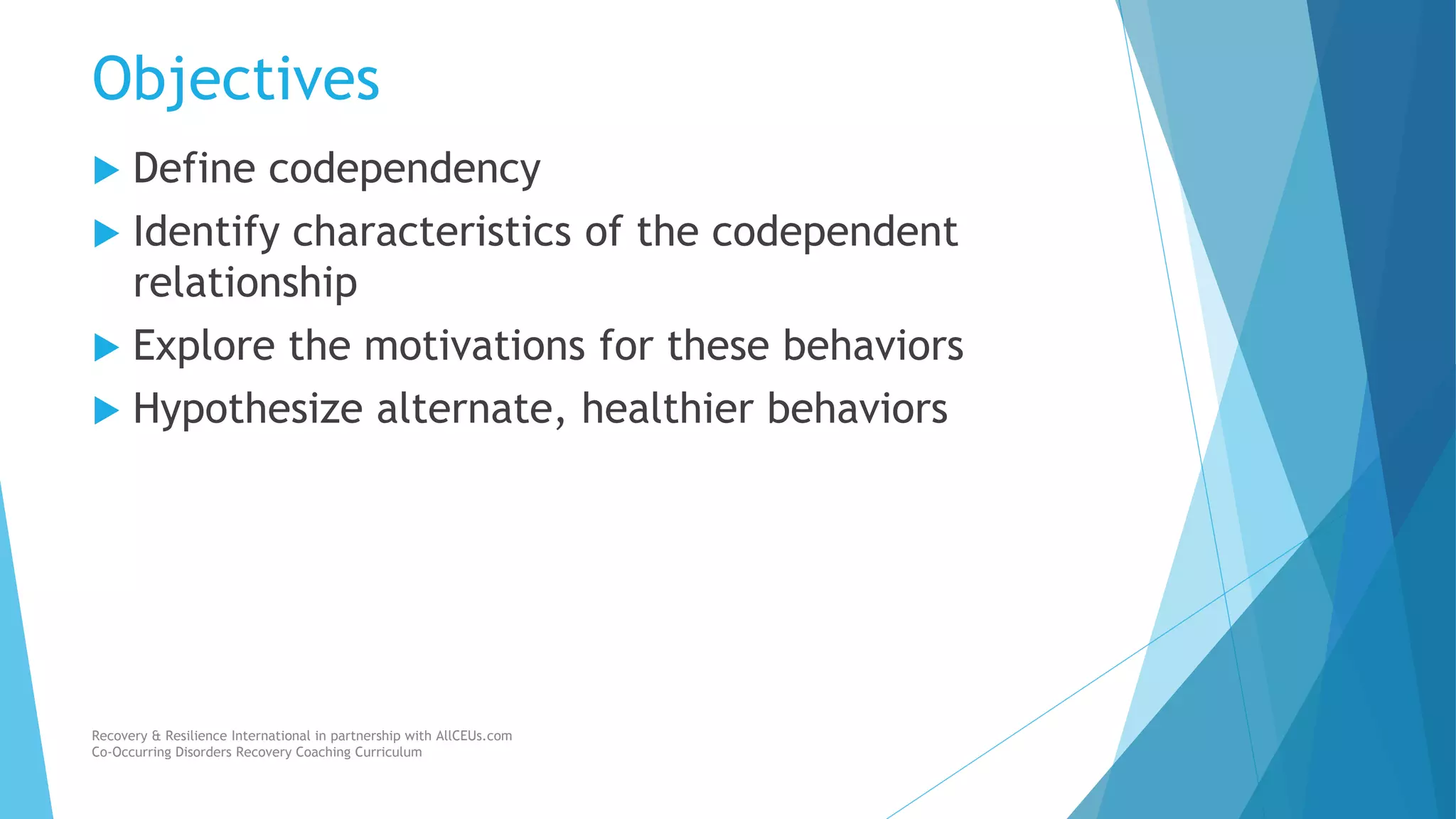 Objectives

▶ Define codependency

▶ Identify characteristics of the codependent relationship

▶ Explore the motivations for these behaviors

▶ Hypothesize alternate, healthier behaviors

Recovery & Resilience International in partnership with AllCEUs.com
Co-Occurring Disorders Recovery Coaching Curriculum